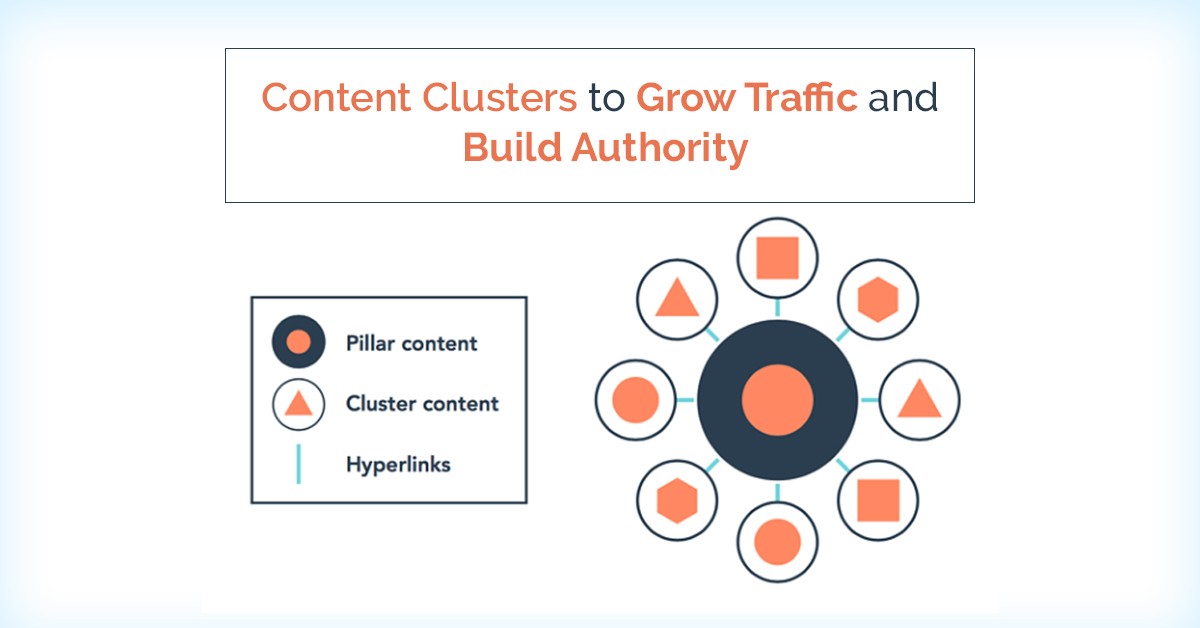 Content Clusters to Grow Traffic and Build Authority

Pillar content

Cluster content

Hyperlinks